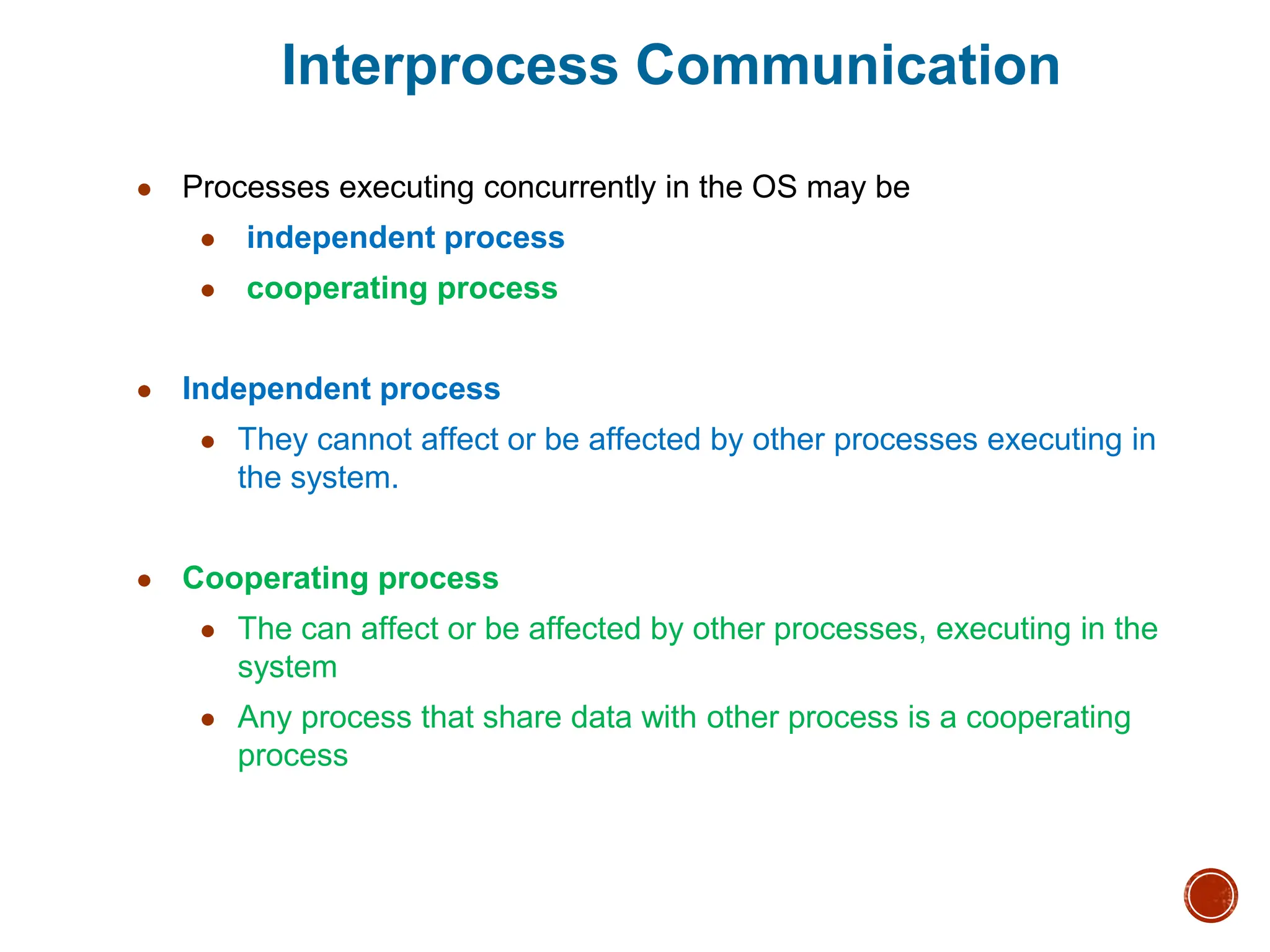 Interprocess Communication

- Processes executing concurrently in the OS may be
  - independent process
  - cooperating process

- Independent process
  - They cannot affect or be affected by other processes executing in the system.

- Cooperating process
  - The can affect or be affected by other processes, executing in the system
  - Any process that share data with other process is a cooperating process